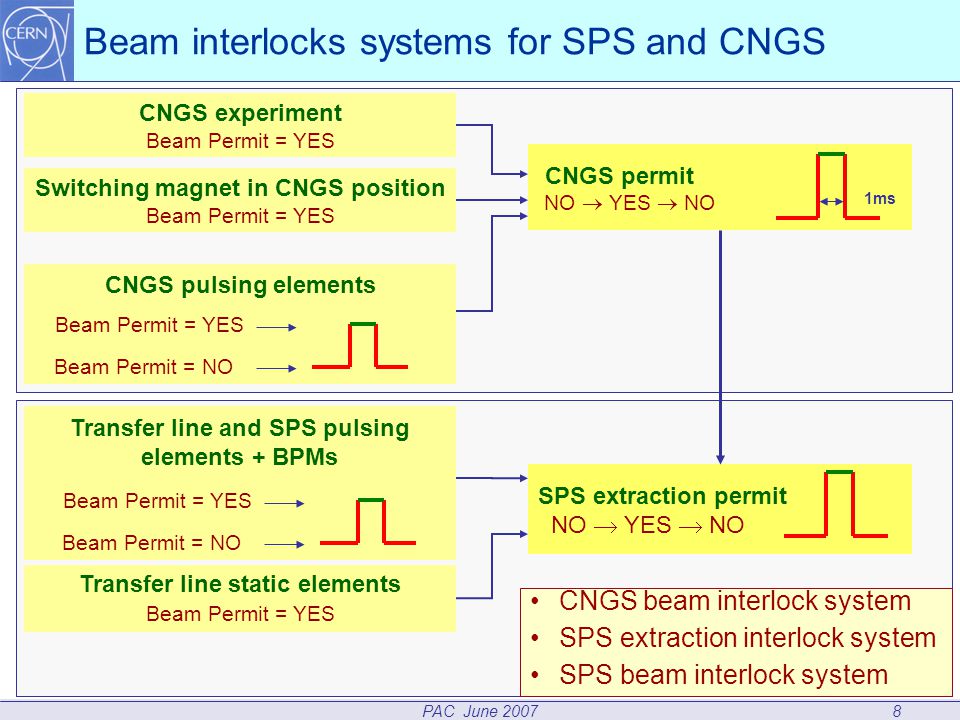 CERN

Beam interlocks systems for SPS and CNGS

CNGS experiment
Beam Permit = YES

Switching magnet in CNGS position
Beam Permit = YES

CNGS pulsing elements
Beam Permit = YES
Beam Permit = NO

CNGS permit
NO $\rightarrow$ YES $\rightarrow$ NO
1ms

Transfer line and SPS pulsing elements + BPMs
Beam Permit = YES
Beam Permit = NO

Transfer line static elements
Beam Permit = YES

SPS extraction permit
NO $\rightarrow$ YES $\rightarrow$ NO

• CNGS beam interlock system
• SPS extraction interlock system
• SPS beam interlock system

PAC June 2007
8